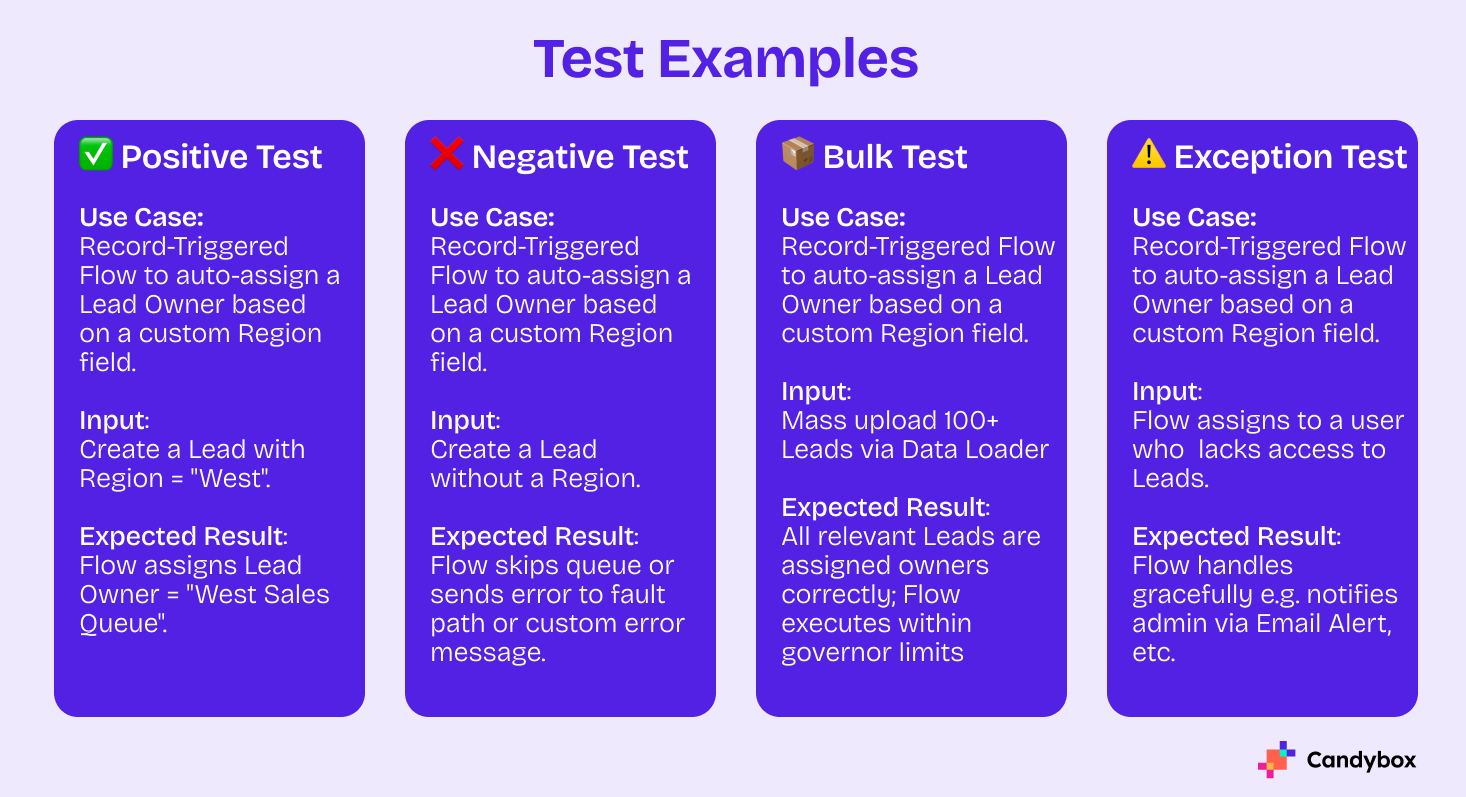 Test Examples

✅ Positive Test

Use Case:
Record-Triggered Flow to auto-assign a Lead Owner based on a custom Region field.

Input:
Create a Lead with Region = "West".

Expected Result:
Flow assigns Lead Owner = "West Sales Queue".

❌ Negative Test

Use Case:
Record-Triggered Flow to auto-assign a Lead Owner based on a custom Region field.

Input:
Create a Lead without a Region.

Expected Result:
Flow skips queue or sends error to fault path or custom error message.

📦 Bulk Test

Use Case:
Record-Triggered Flow to auto-assign a Lead Owner based on a custom Region field.

Input:
Mass upload 100+ Leads via Data Loader

Expected Result:
All relevant Leads are assigned owners correctly; Flow executes within governor limits

⚠️ Exception Test

Use Case:
Record-Triggered Flow to auto-assign a Lead Owner based on a custom Region field.

Input:
Flow assigns to a user who lacks access to Leads.

Expected Result:
Flow handles gracefully e.g. notifies admin via Email Alert, etc.

Candybox